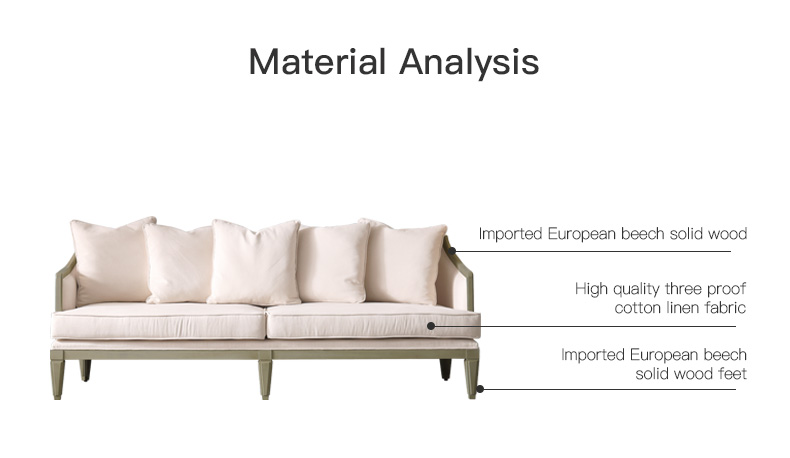 Material Analysis

Imported European beech solid wood

High quality three proof cotton linen fabric

Imported European beech solid wood feet